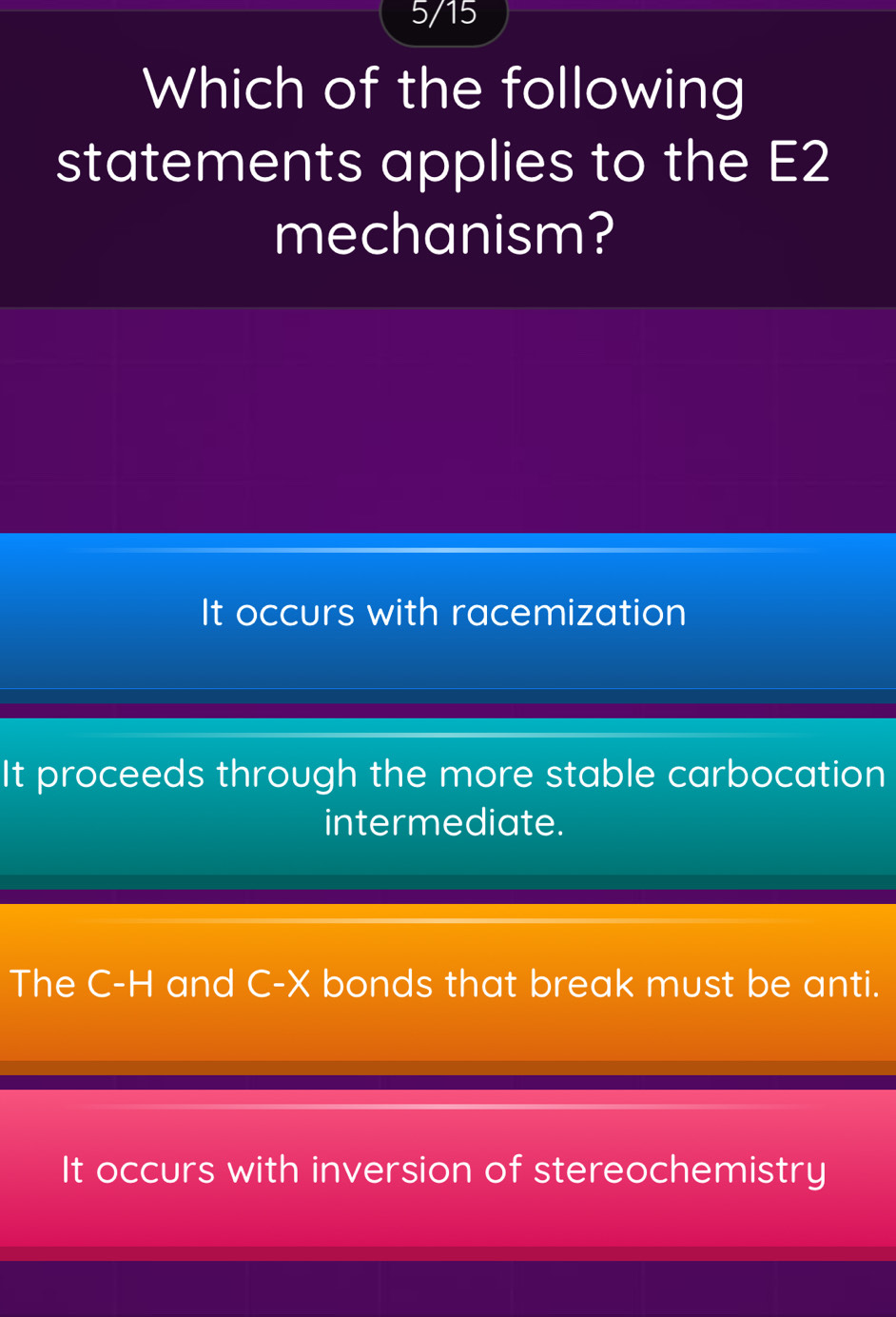 5/15

Which of the following statements applies to the E2 mechanism?

It occurs with racemization

It proceeds through the more stable carbocation intermediate.

The C-H and C-X bonds that break must be anti.

It occurs with inversion of stereochemistry